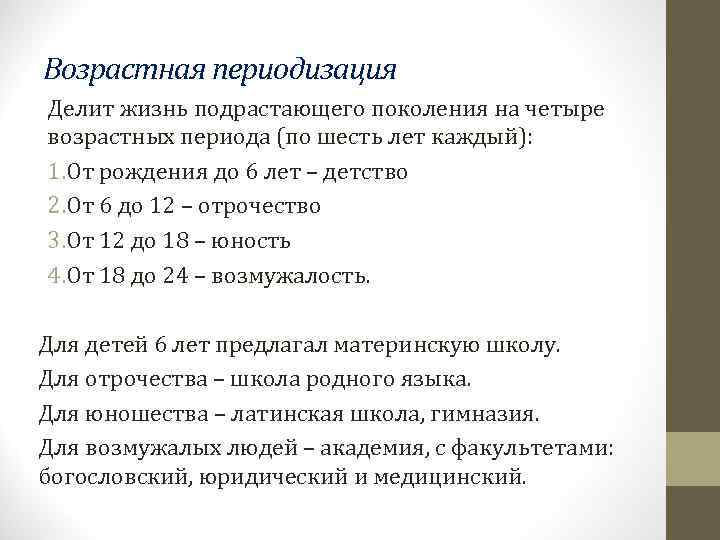 Возрастная периодизация

Делит жизнь подрастающего поколения на четыре возрастных периода (по шесть лет каждый):

1.От рождения до 6 лет – детство

2.От 6 до 12 – отрочество

3.От 12 до 18 – юность

4.От 18 до 24 – возмужалость.

Для детей 6 лет предлагал материнскую школу.

Для отрочества – школа родного языка.

Для юношества – латинская школа, гимназия.

Для возмужалых людей – академия, с факультетами: богословский, юридический и медицинский.